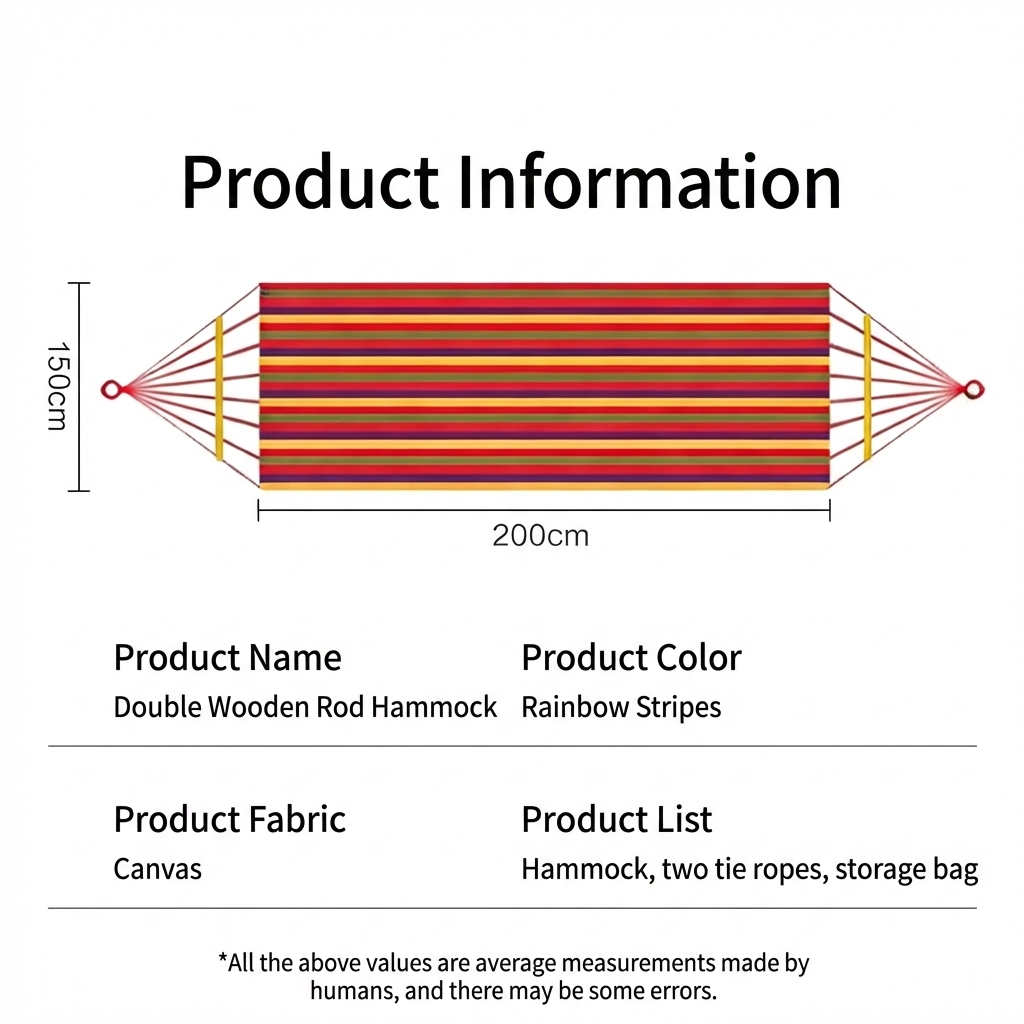 Product Information

150cm

200cm

Product Name
Double Wooden Rod Hammock

Product Color
Rainbow Stripes

Product Fabric
Canvas

Product List
Hammock, two tie ropes, storage bag

*All the above values are average measurements made by humans, and there may be some errors.